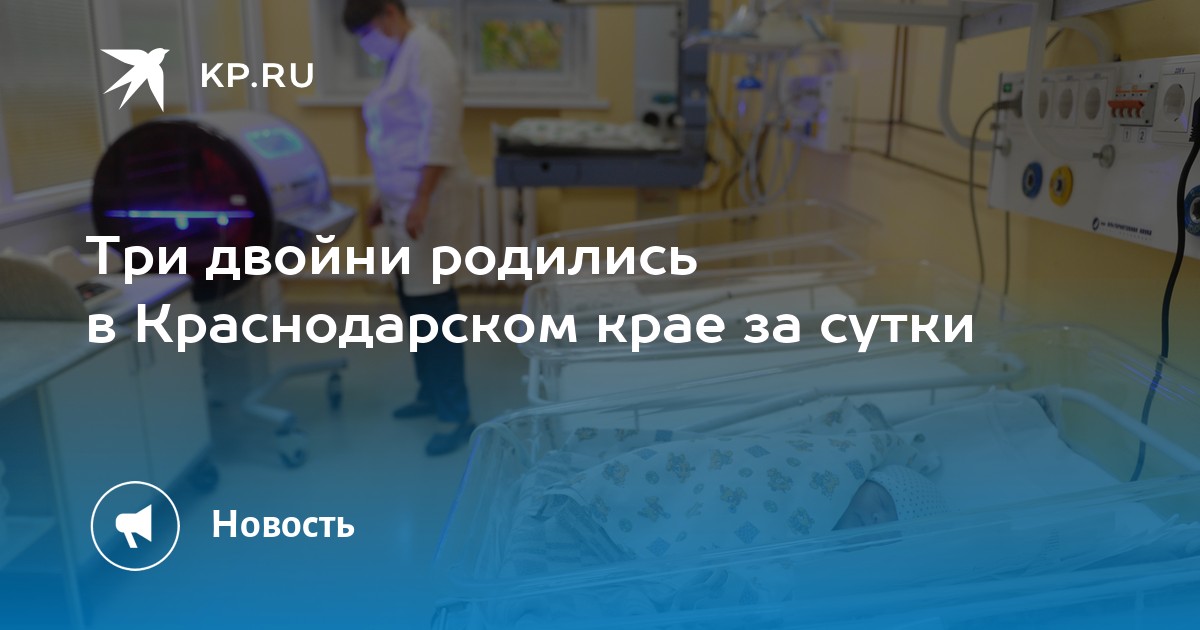 KP.RU

Три двойни родились в Краснодарском крае за сутки

Новость